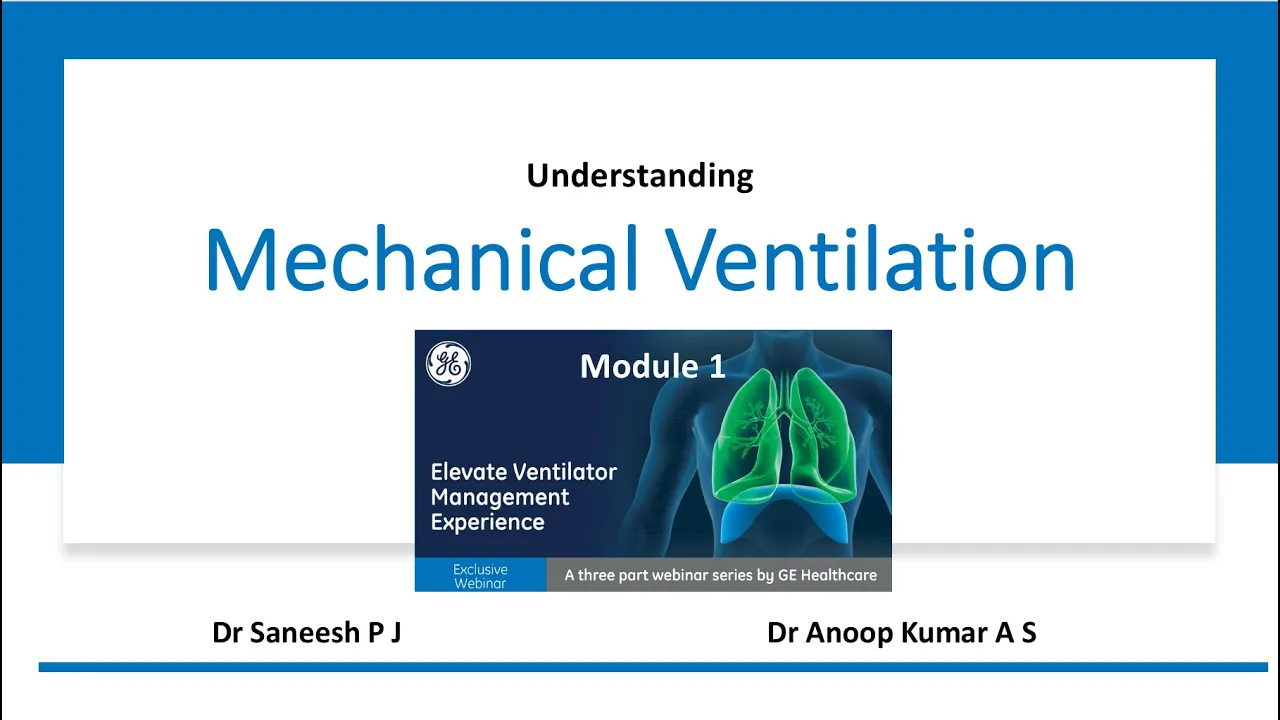 Understanding

Mechanical Ventilation

GE

Module 1

Elevate Ventilator Management Experience

Exclusive Webinar

A three part webinar series by GE Healthcare

Dr Saneesh P J

Dr Anoop Kumar A S